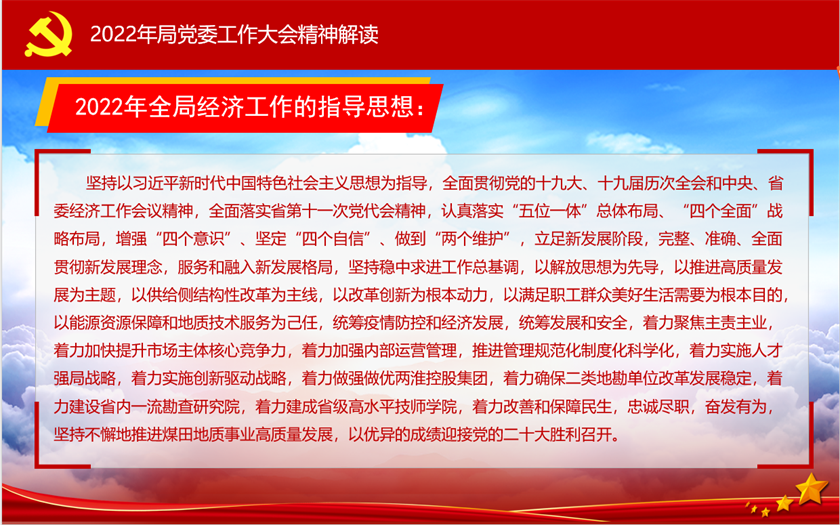 2022年局党委工作大会精神解读

2022年全局经济工作的指导思想：

坚持以习近平新时代中国特色社会主义思想为指导，全面贯彻党的十九大、十九届历次全会和中央、省委经济工作会议精神，全面落实省第十一次党代会精神，认真落实“五位一体”总体布局、“四个全面”战略布局，增强“四个意识”、坚定“四个自信”、做到“两个维护”，立足新发展阶段，完整、准确、全面贯彻新发展理念，服务和融入新发展格局，坚持稳中求进工作总基调，以解放思想为先导，以推进高质量发展为主题，以供给侧结构性改革为主线，以改革创新为根本动力，以满足职工群众美好生活需要为根本目的，以能源资源保障和地质技术服务为己任，统筹疫情防控和经济发展，统筹发展和安全，着力聚焦主责主业，着力加快提升市场主体核心竞争力，着力加强内部运营管理，推进管理规范化制度化科学化，着力实施人才强局战略，着力实施创新驱动战略，着力做强做优两淮控股集团，着力确保二类地勘单位改革发展稳定，着力建设省内一流勘查研究院，着力建成省级高水平技师学院，着力改善和保障民生，忠诚尽职，奋发有为，坚持不懈地推进煤田地质事业高质量发展，以优异的成绩迎接党的二十大胜利召开。